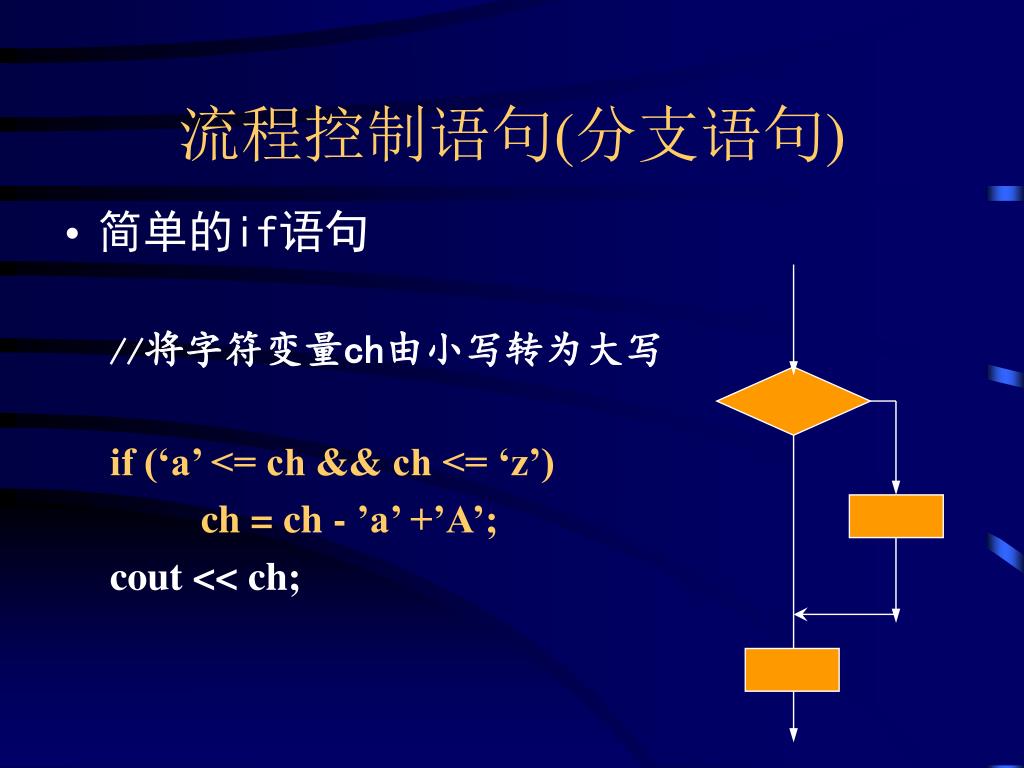 流程控制语句(分支语句)

• 简单的if语句

//将字符变量ch由小写转为大写

if (‘a’ <= ch && ch <= ‘z’)
ch = ch - ’a’ +’A’;
cout << ch;